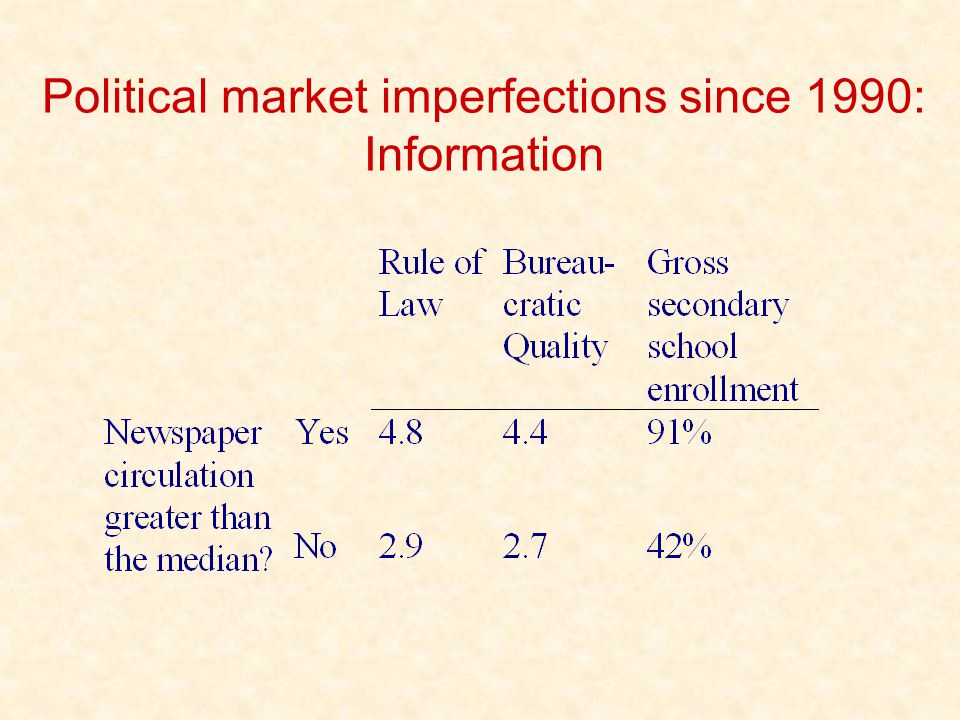 Political market imperfections since 1990: Information

| | | Rule of Law | Bureaucratic Quality | Gross secondary school enrollment |
|---|---|---|---|---|
| Newspaper circulation greater than the median? | Yes | 4.8 | 4.4 | 91% |
| | No | 2.9 | 2.7 | 42% |